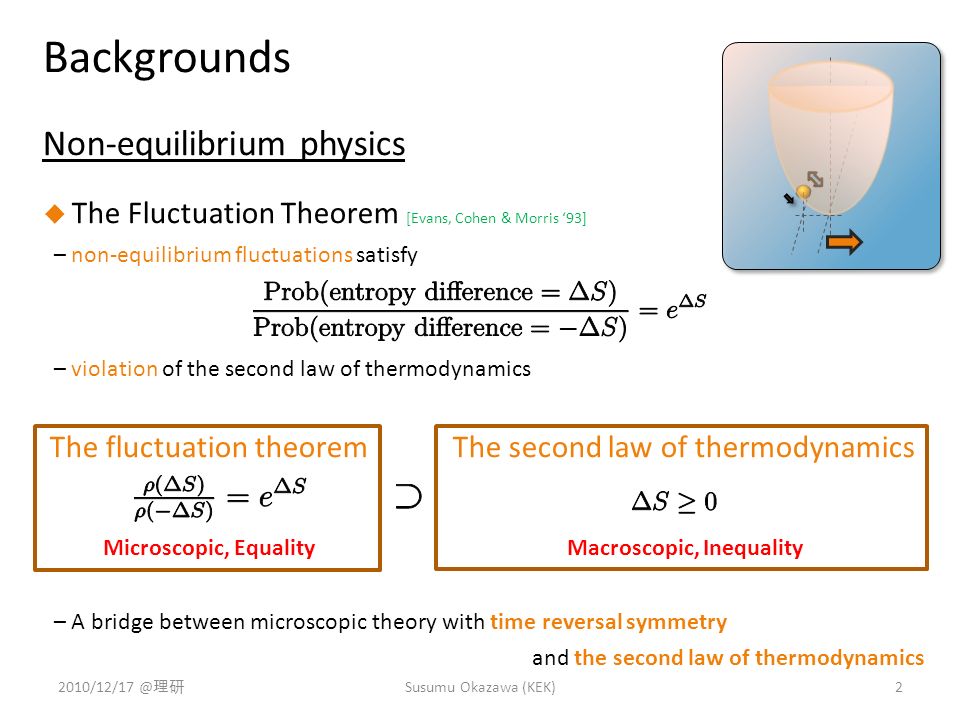 Backgrounds

Non-equilibrium physics

◆ The Fluctuation Theorem [Evans, Cohen & Morris '93]

– non-equilibrium fluctuations satisfy

$\frac{\text{Prob(entropy difference} = \Delta S)}{\text{Prob(entropy difference} = -\Delta S)} = e^{\Delta S}$

– violation of the second law of thermodynamics

The fluctuation theorem

$\frac{\rho(\Delta S)}{\rho(-\Delta S)} = e^{\Delta S}$

Microscopic, Equality

$\supset$

The second law of thermodynamics

$\Delta S \geq 0$

Macroscopic, Inequality

– A bridge between microscopic theory with time reversal symmetry and the second law of thermodynamics

2010/12/17 @理研

Susumu Okazawa (KEK)

2